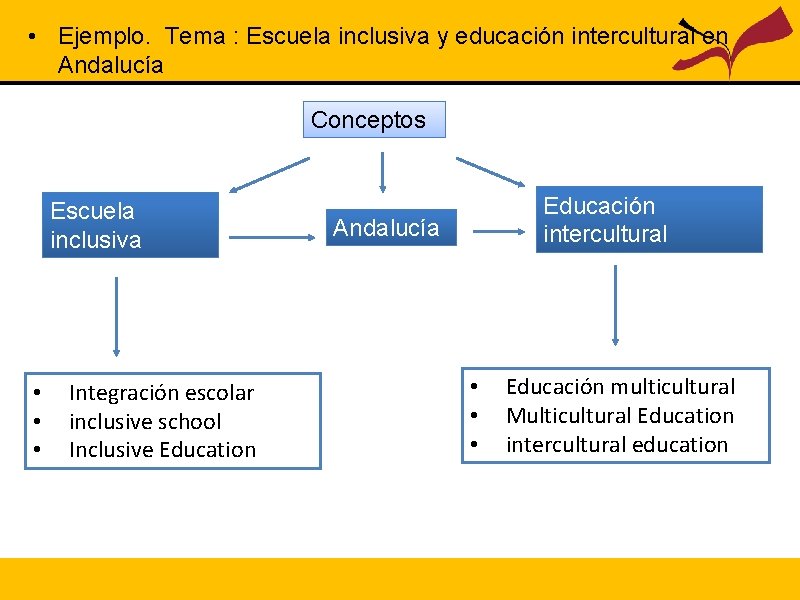 • Ejemplo. Tema : Escuela inclusiva y educación intercultural en Andalucía

Conceptos

Escuela inclusiva

Andalucía

Educación intercultural

• Integración escolar
• inclusive school
• Inclusive Education

• Educación multicultural
• Multicultural Education
• intercultural education